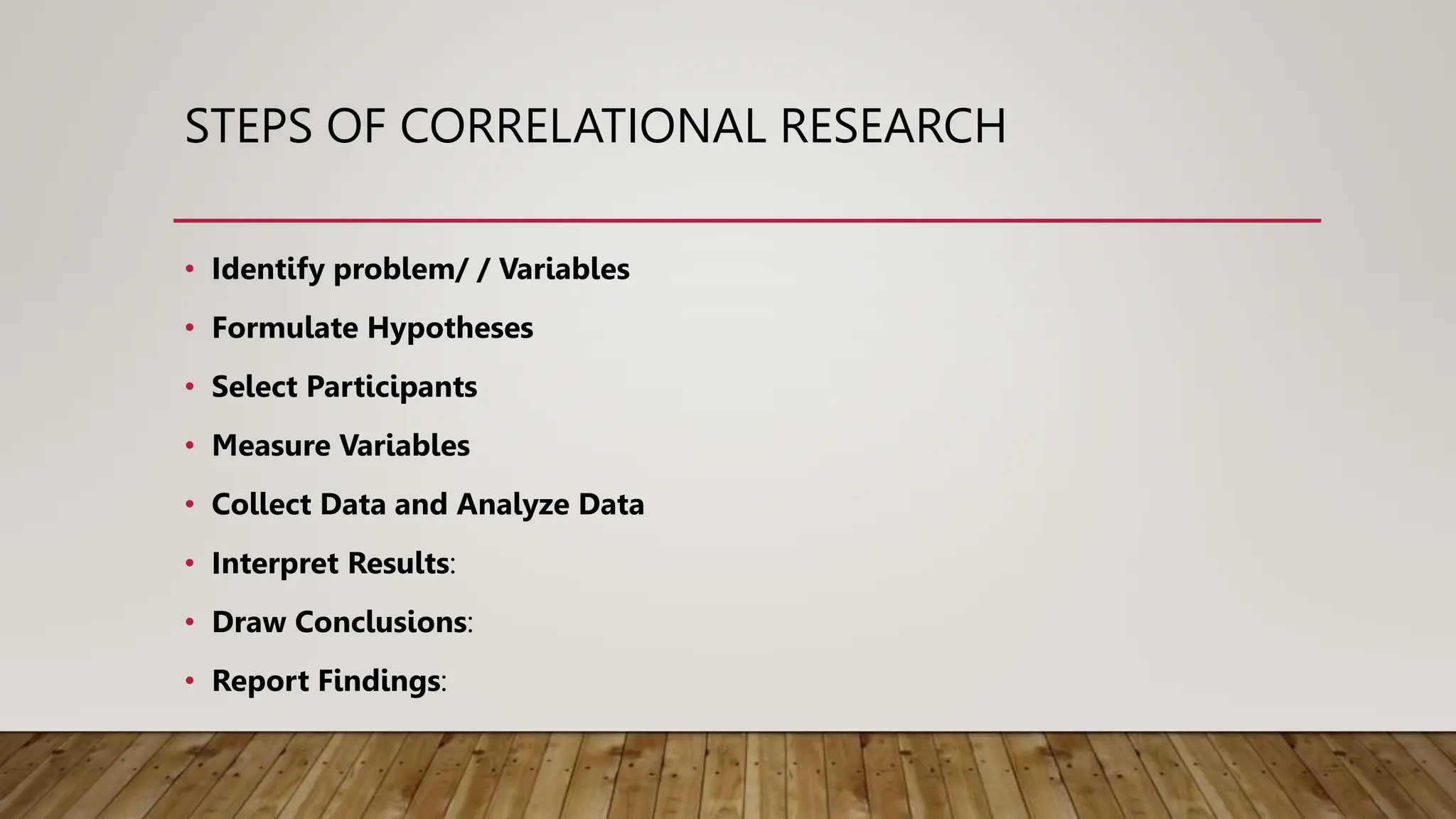 STEPS OF CORRELATIONAL RESEARCH

• Identify problem/ / Variables
• Formulate Hypotheses
• Select Participants
• Measure Variables
• Collect Data and Analyze Data
• Interpret Results:
• Draw Conclusions:
• Report Findings: